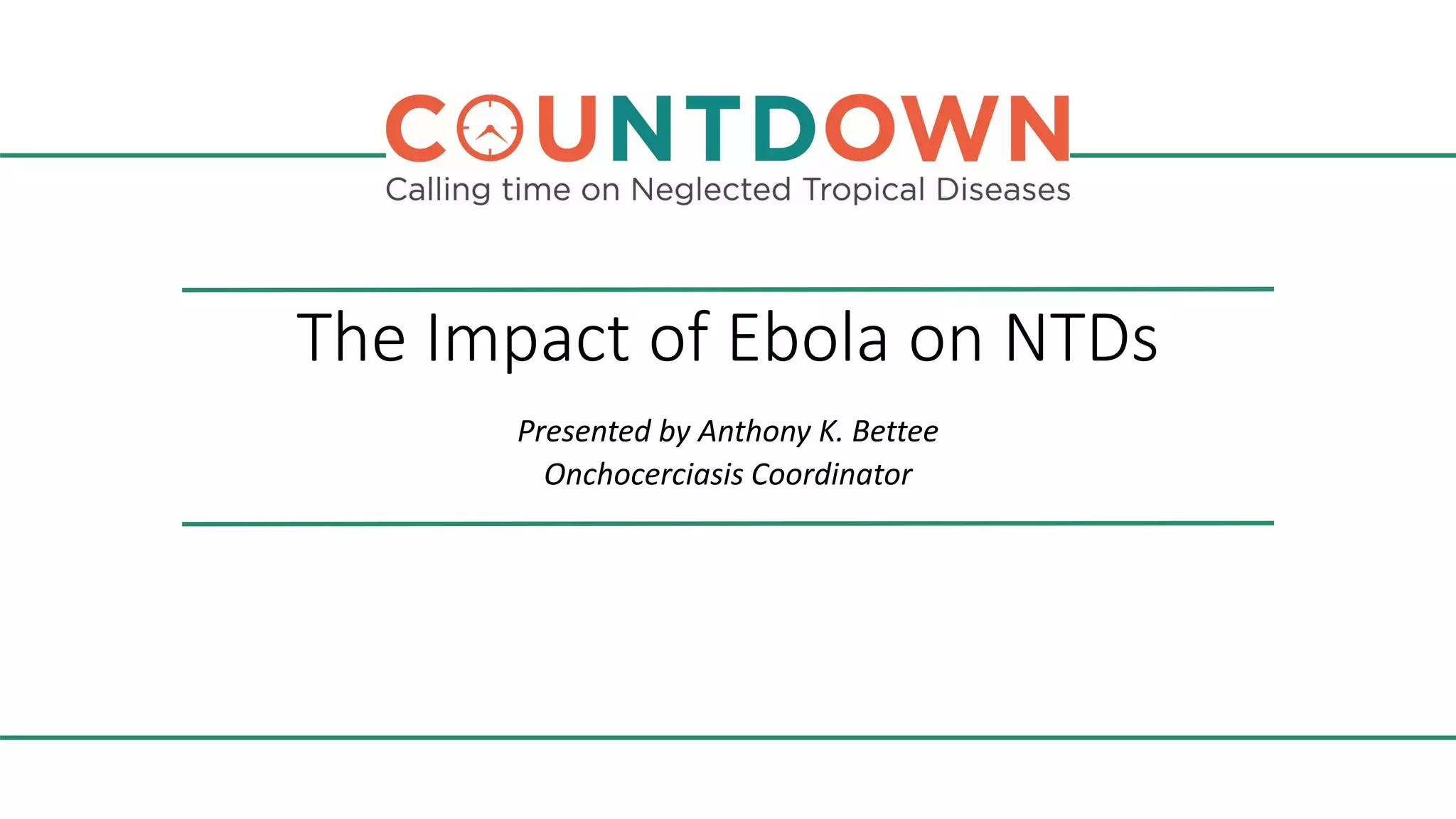 COUNTDOWN
Calling time on Neglected Tropical Diseases

The Impact of Ebola on NTDs

Presented by Anthony K. Bettee
Onchocerciasis Coordinator